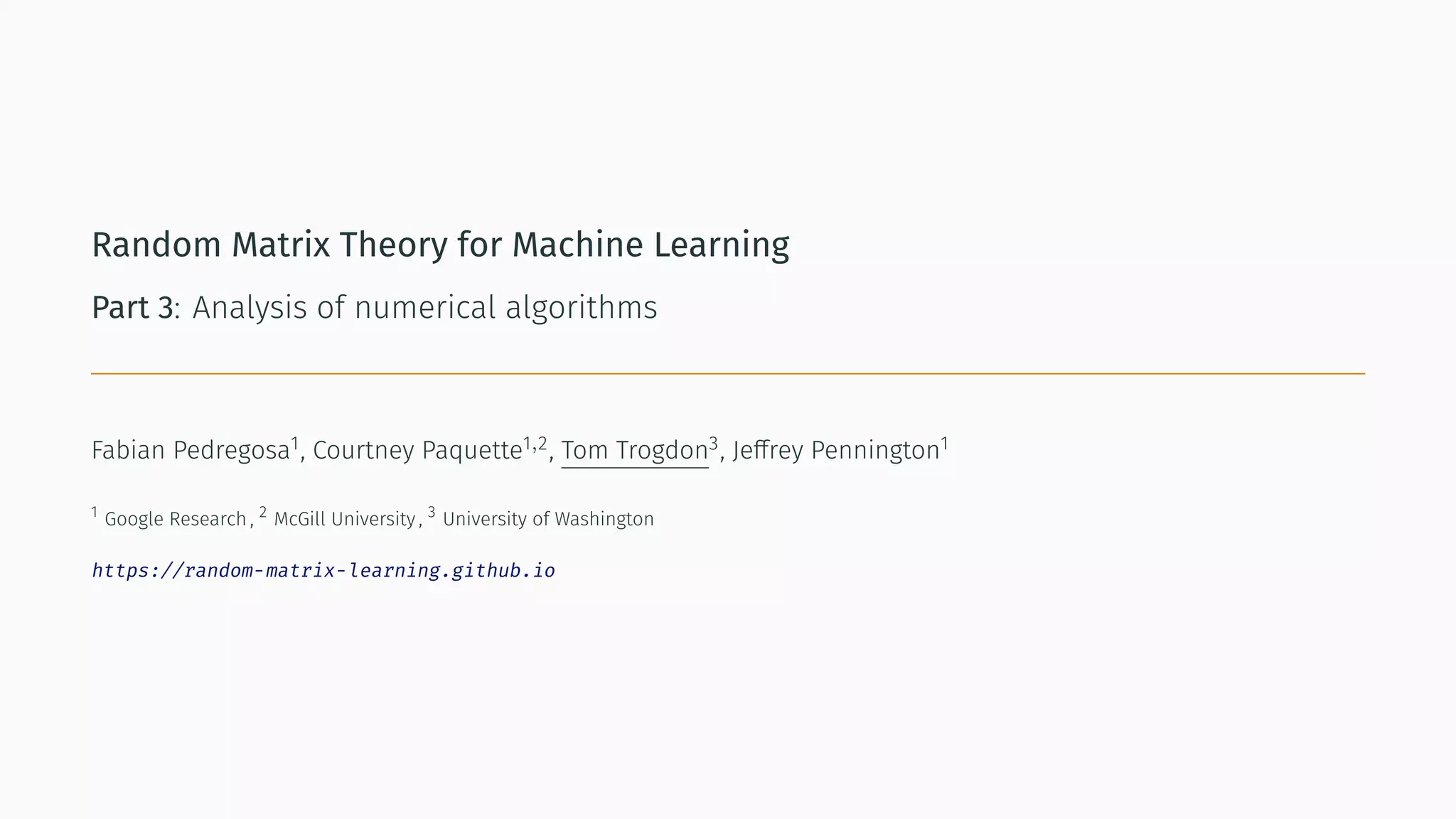 Random Matrix Theory for Machine Learning

Part 3: Analysis of numerical algorithms

Fabian Pedregosa$^1$, Courtney Paquette$^{1,2}$, Tom Trogdon$^3$, Jeffrey Pennington$^1$

$^1$ Google Research, $^2$ McGill University, $^3$ University of Washington

https://random-matrix-learning.github.io